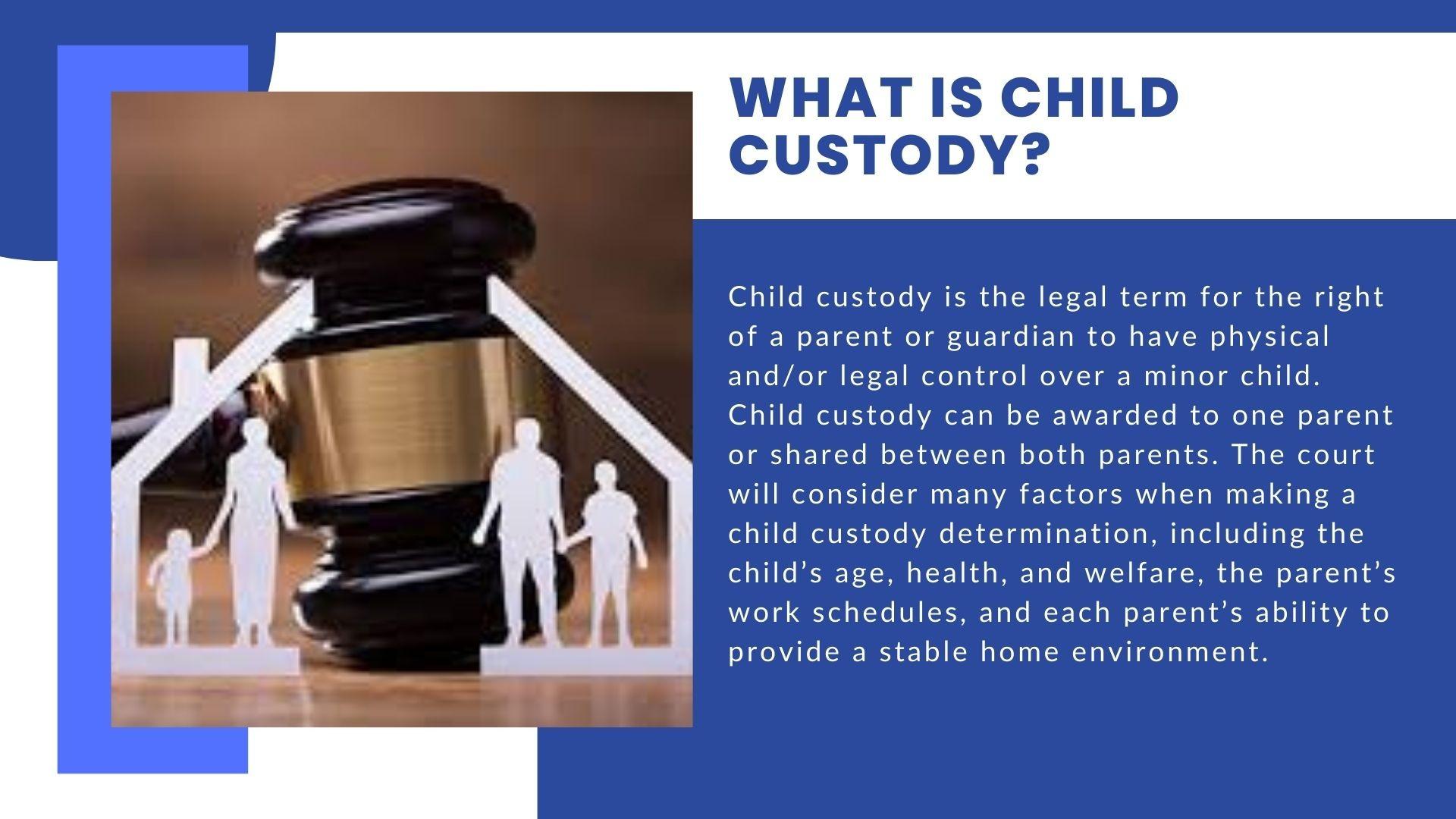 WHAT IS CHILD CUSTODY?

Child custody is the legal term for the right of a parent or guardian to have physical and/or legal control over a minor child. Child custody can be awarded to one parent or shared between both parents. The court will consider many factors when making a child custody determination, including the child’s age, health, and welfare, the parent’s work schedules, and each parent’s ability to provide a stable home environment.